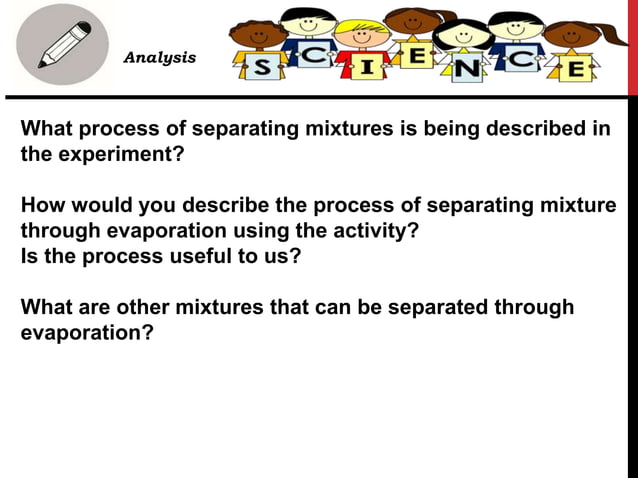 Analysis

S C I E N C E

What process of separating mixtures is being described in the experiment?

How would you describe the process of separating mixture through evaporation using the activity?
Is the process useful to us?

What are other mixtures that can be separated through evaporation?